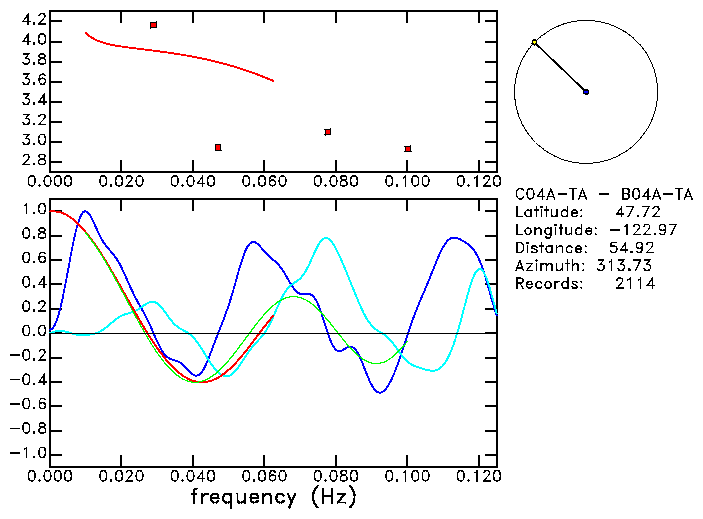 4.2
4.0
3.8
3.6
3.4
3.2
3.0
2.8
0.000 0.020 0.040 0.060 0.080 0.100 0.120

C04A-TA - B04A-TA
Latitude: 47.72
Longitude: -122.97
Distance: 54.92
Azimuth: 313.73
Records: 2114

1.0
0.8
0.6
0.4
0.2
0.0
-0.2
-0.4
-0.6
-0.8
-1.0
0.000 0.020 0.040 0.060 0.080 0.100 0.120
frequency (Hz)